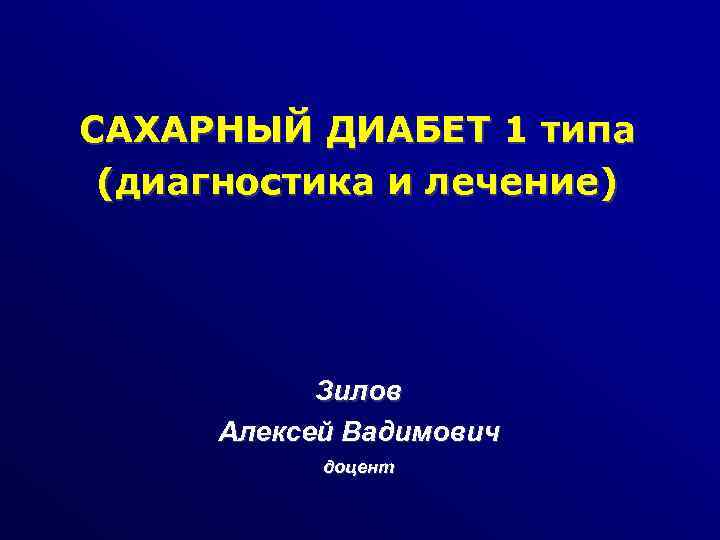 САХАРНЫЙ ДИАБЕТ 1 типа
(диагностика и лечение)

Зилов
Алексей Вадимович
доцент